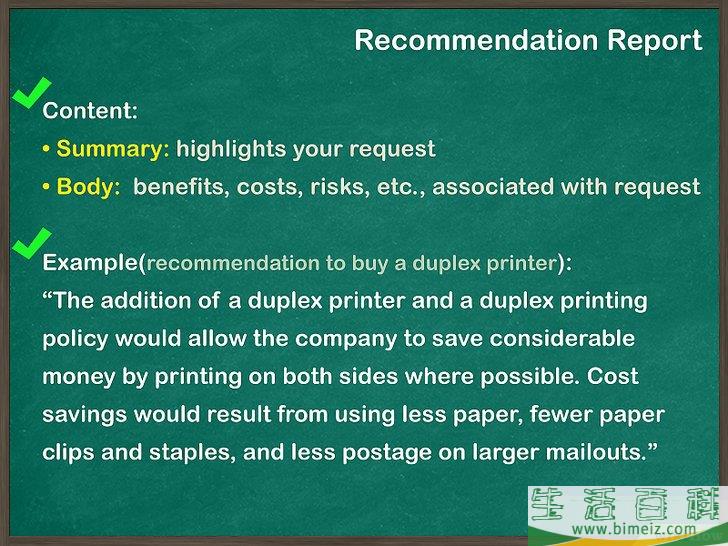 Recommendation Report

Content:
• Summary: highlights your request
• Body: benefits, costs, risks, etc., associated with request

Example(recommendation to buy a duplex printer):
“The addition of a duplex printer and a duplex printing policy would allow the company to save considerable money by printing on both sides where possible. Cost savings would result from using less paper, fewer paper clips and staples, and less postage on larger mailouts.”

生活百科
www.bimeiz.com